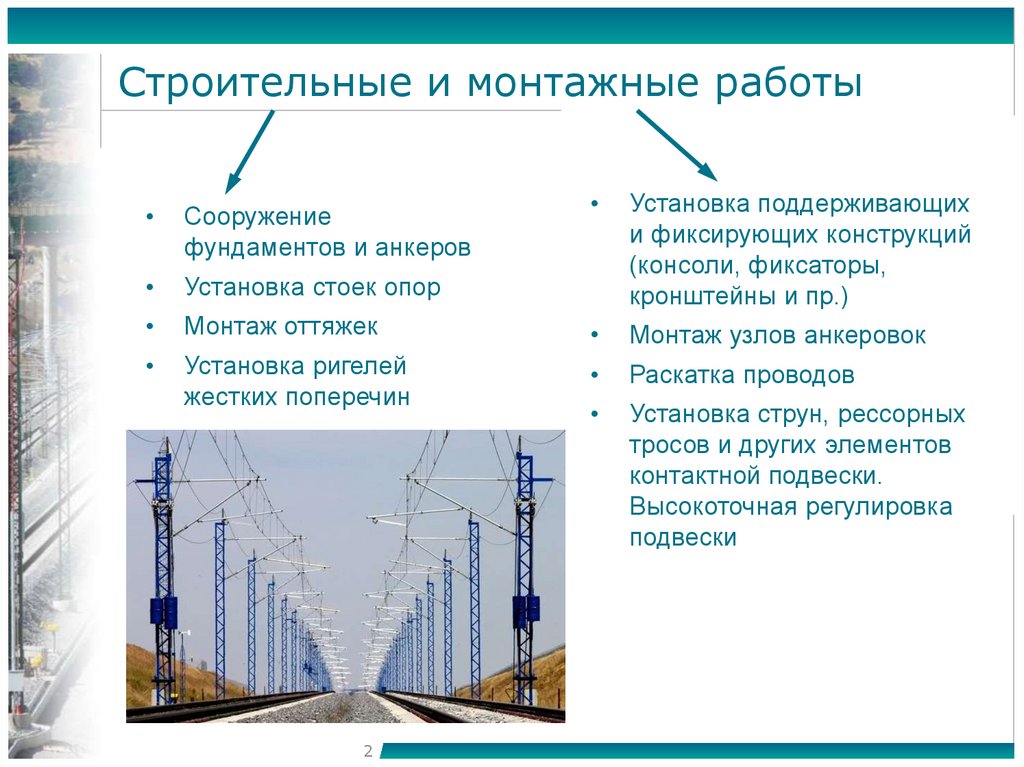 Строительные и монтажные работы

• Сооружение фундаментов и анкеров
• Установка стоек опор
• Монтаж оттяжек
• Установка ригелей жестких поперечин

• Установка поддерживающих и фиксирующих конструкций (консоли, фиксаторы, кронштейны и пр.)
• Монтаж узлов анкеровок
• Раскатка проводов
• Установка струн, рессорных тросов и других элементов контактной подвески. Высокоточная регулировка подвески

2